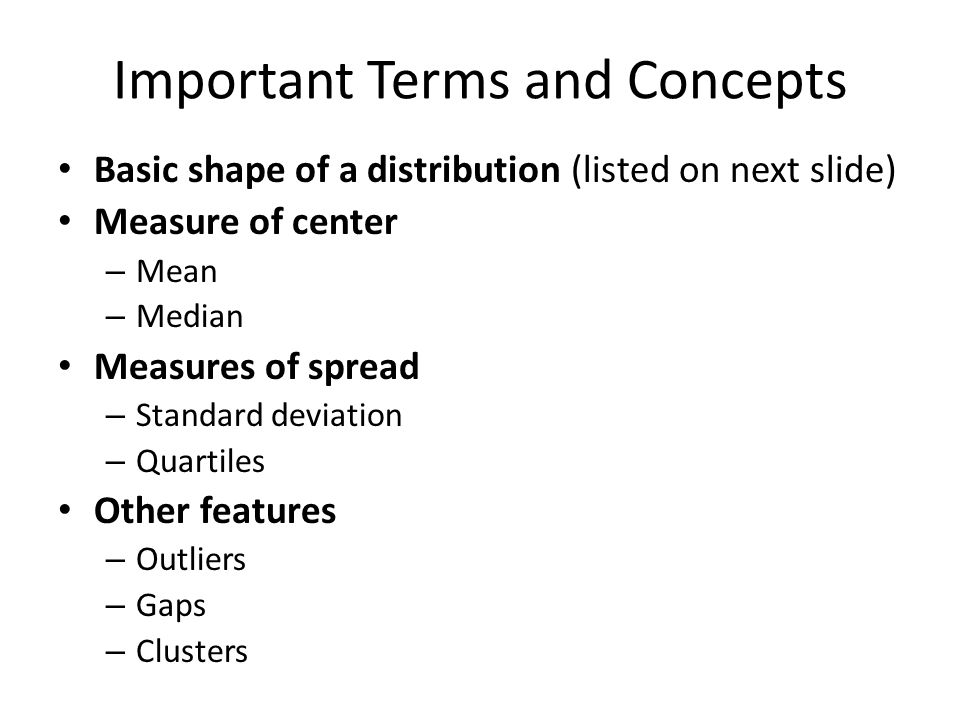 Important Terms and Concepts

• Basic shape of a distribution (listed on next slide)
• Measure of center
– Mean
– Median
• Measures of spread
– Standard deviation
– Quartiles
• Other features
– Outliers
– Gaps
– Clusters